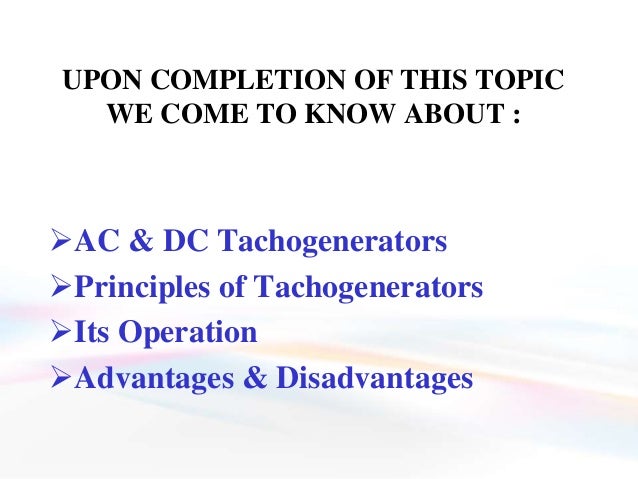 UPON COMPLETION OF THIS TOPIC WE COME TO KNOW ABOUT :

➢AC & DC Tachogenerators
➢Principles of Tachogenerators
➢Its Operation
➢Advantages & Disadvantages